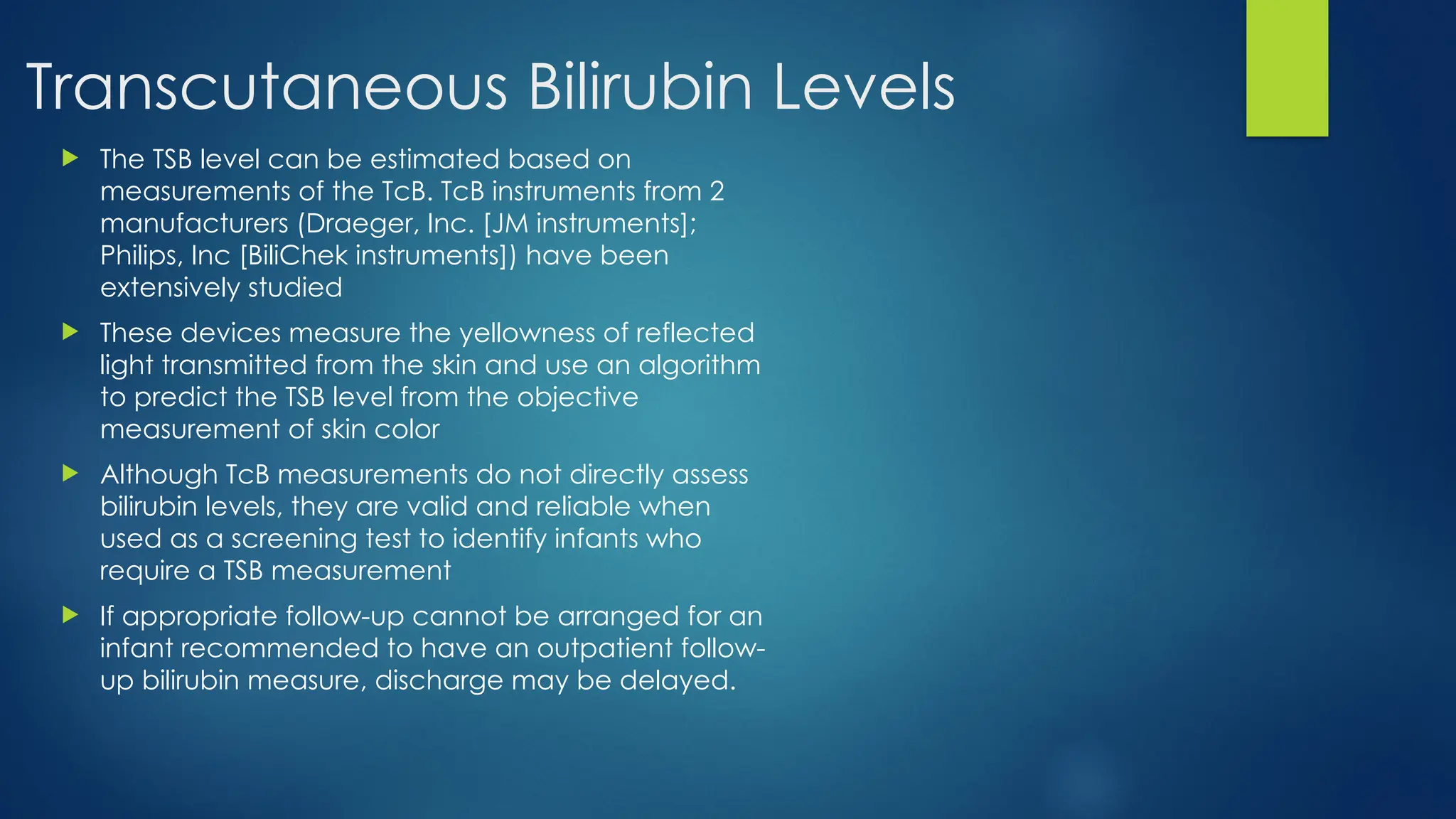 Transcutaneous Bilirubin Levels

The TSB level can be estimated based on measurements of the TcB. TcB instruments from 2 manufacturers (Draeger, Inc. [JM instruments]; Philips, Inc [BiliChek instruments]) have been extensively studied

These devices measure the yellowness of reflected light transmitted from the skin and use an algorithm to predict the TSB level from the objective measurement of skin color

Although TcB measurements do not directly assess bilirubin levels, they are valid and reliable when used as a screening test to identify infants who require a TSB measurement

If appropriate follow-up cannot be arranged for an infant recommended to have an outpatient follow-up bilirubin measure, discharge may be delayed.